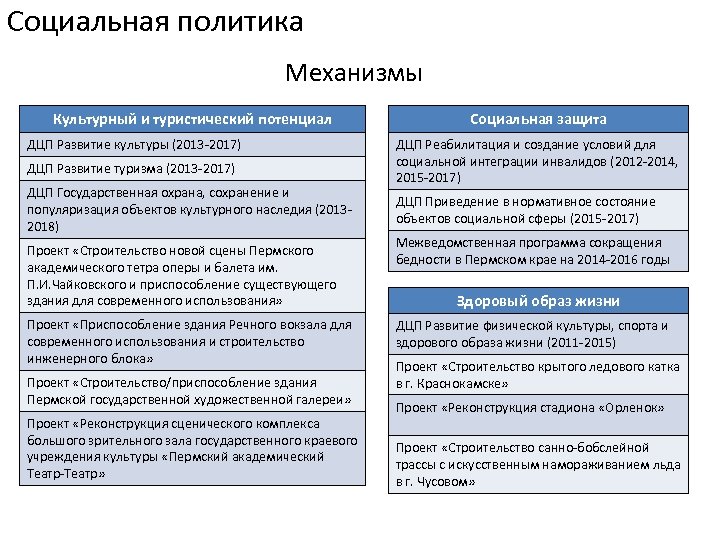 Социальная политика

Механизмы

| Культурный и туристический потенциал |
|---|
| ДЦП Развитие культуры (2013-2017) |
| ДЦП Развитие туризма (2013-2017) |
| ДЦП Государственная охрана, сохранение и популяризация объектов культурного наследия (2013-2018) |
| Проект «Строительство новой сцены Пермского академического тетра оперы и балета им. П.И.Чайковского и приспособление существующего здания для современного использования» |
| Проект «Приспособление здания Речного вокзала для современного использования и строительство инженерного блока» |
| Проект «Строительство/приспособление здания Пермской государственной художественной галереи» |
| Проект «Реконструкция сценического комплекса большого зрительного зала государственного краевого учреждения культуры «Пермский академический Театр-Театр» |

| Социальная защита |
|---|
| ДЦП Реабилитация и создание условий для социальной интеграции инвалидов (2012-2014, 2015-2017) |
| ДЦП Приведение в нормативное состояние объектов социальной сферы (2015-2017) |
| Межведомственная программа сокращения бедности в Пермском крае на 2014-2016 годы |

| Здоровый образ жизни |
|---|
| ДЦП Развитие физической культуры, спорта и здорового образа жизни (2011-2015) |
| Проект «Строительство крытого ледового катка в г. Краснокамске» |
| Проект «Реконструкция стадиона «Орленок» |
| Проект «Строительство санно-бобслейной трассы с искусственным намораживанием льда в г. Чусовом» |